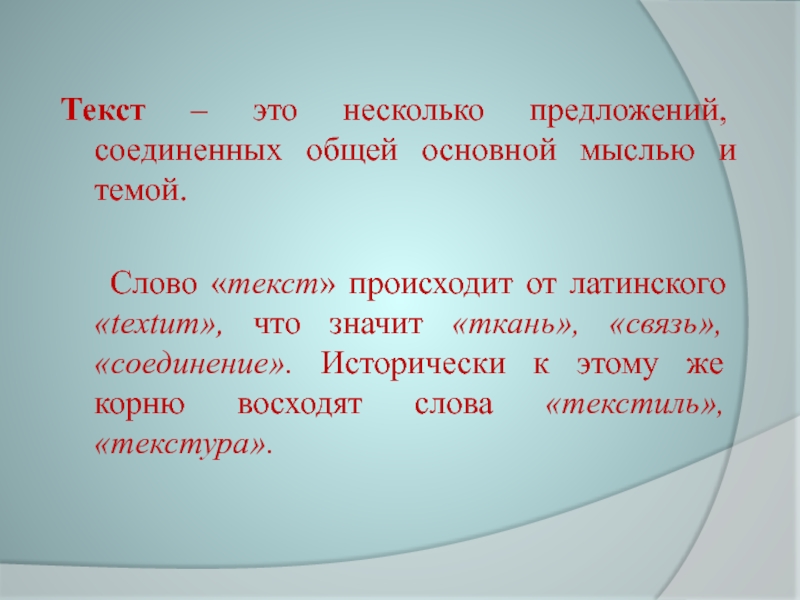 Текст – это несколько предложений, соединенных общей основной мыслью и темой.

Слово «текст» происходит от латинского «textum», что значит «ткань», «связь», «соединение». Исторически к этому же корню восходят слова «текстиль», «текстура».